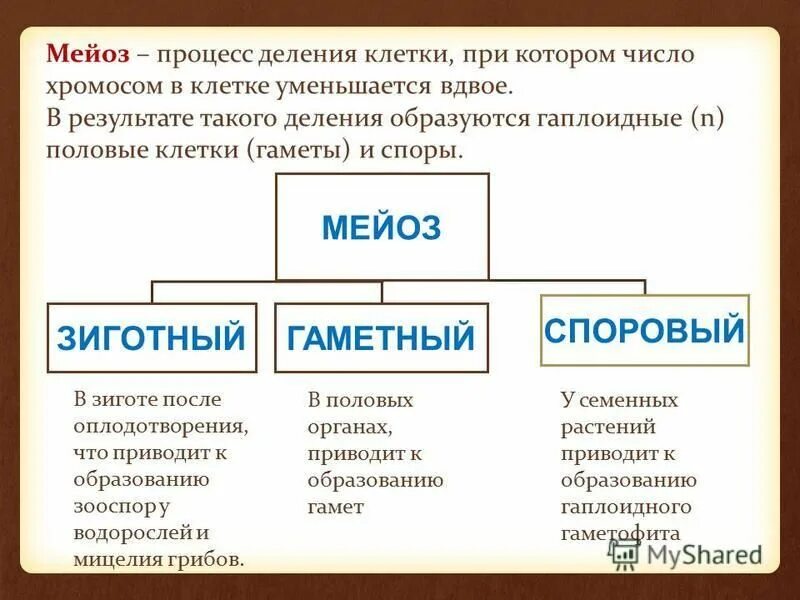 Мейоз – процесс деления клетки, при котором число хромосом в клетке уменьшается вдвое.
В результате такого деления образуются гаплоидные (n) половые клетки (гаметы) и споры.

МЕЙОЗ

ЗИГОТНЫЙ

ГАМЕТНЫЙ

СПОРОВЫЙ

В зиготе после оплодотворения, что приводит к образованию зооспор у водорослей и мицелия грибов.

В половых органах, приводит к образованию гамет

У семенных растений приводит к образованию гаплоидного гаметофита

MyShared